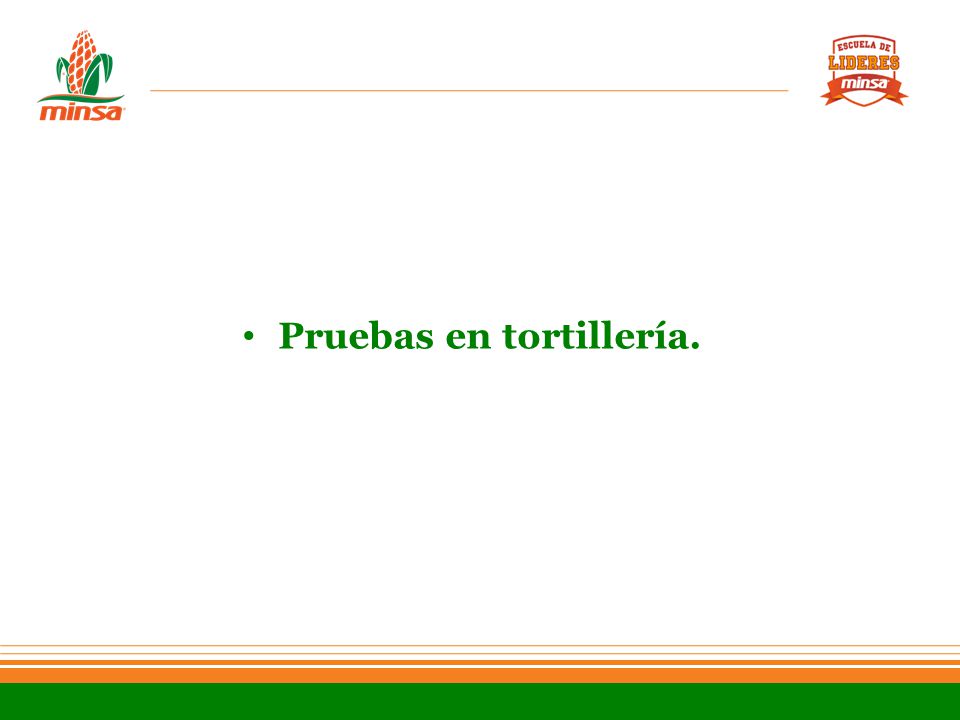 minsa

ESCUELA DE
LIDERES
minsa

• Pruebas en tortillería.